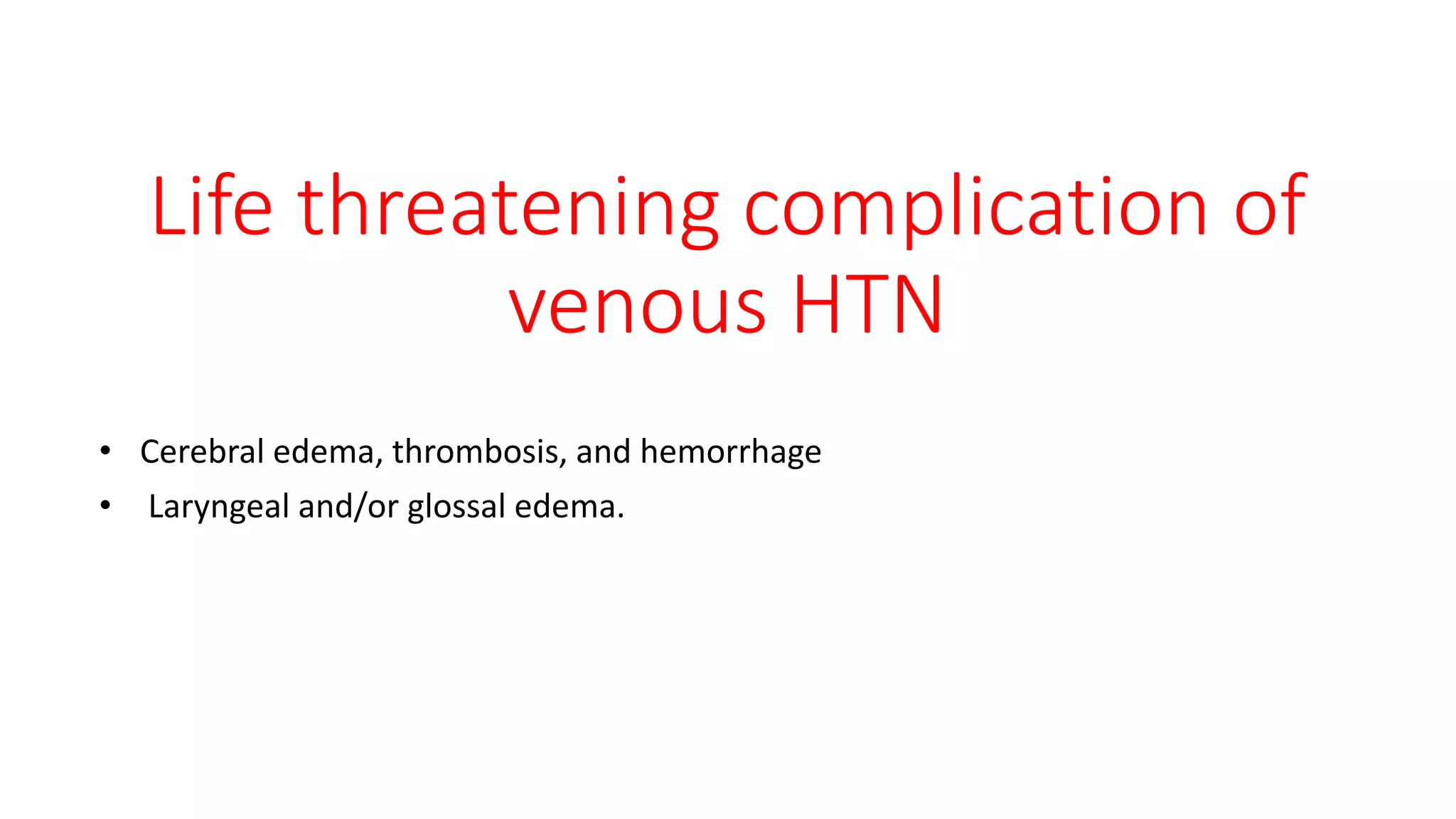 Life threatening complication of venous HTN

• Cerebral edema, thrombosis, and hemorrhage
• Laryngeal and/or glossal edema.